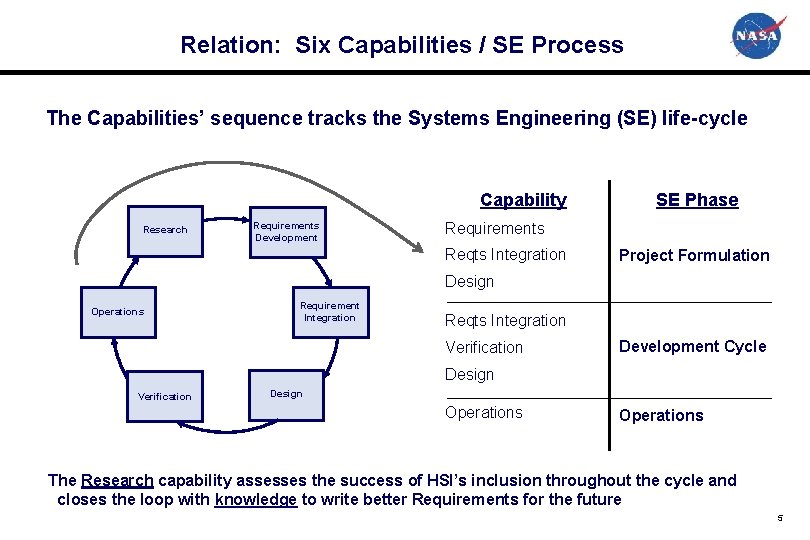 Relation: Six Capabilities / SE Process

NASA

The Capabilities' sequence tracks the Systems Engineering (SE) life-cycle

Research

Requirements Development

Requirement Integration

Design

Verification

Operations

| Capability | SE Phase |
|---|---|
| Requirements<br>Reqts Integration<br>Design | Project Formulation |
| Reqts Integration<br>Verification<br>Design | Development Cycle |
| Operations | Operations |

The Research capability assesses the success of HSI's inclusion throughout the cycle and closes the loop with knowledge to write better Requirements for the future

5